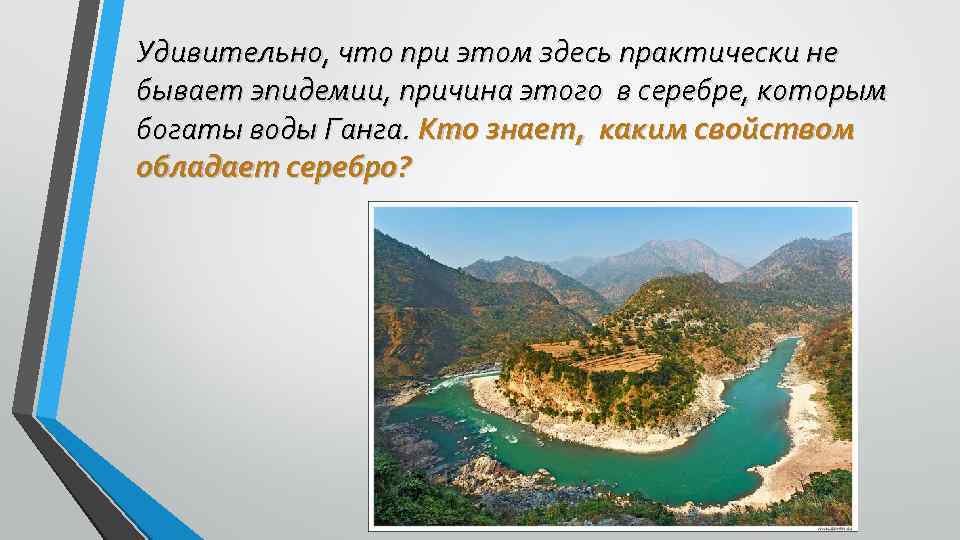 Удивительно, что при этом здесь практически не бывает эпидемии, причина этого в серебре, которым богаты воды Ганга. Кто знает, каким свойством обладает серебро?